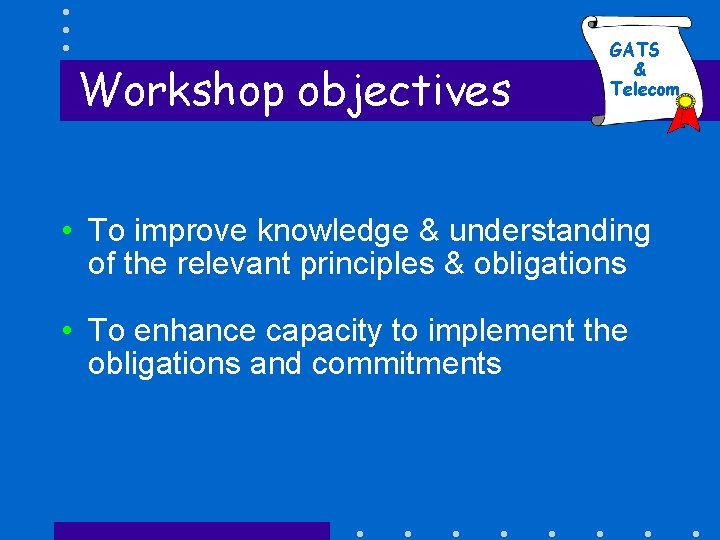 Workshop objectives

GATS
&
Telecom

• To improve knowledge & understanding of the relevant principles & obligations

• To enhance capacity to implement the obligations and commitments